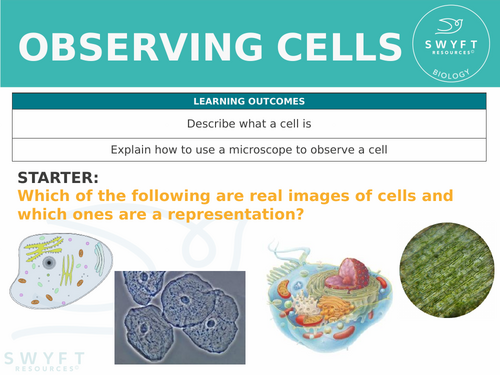 OBSERVING CELLS

SWYFT RESOURCES© BIOLOGY

| LEARNING OUTCOMES |
|---|
| Describe what a cell is |
| Explain how to use a microscope to observe a cell |

STARTER:
Which of the following are real images of cells and which ones are a representation?

SWYFT RESOURCES©